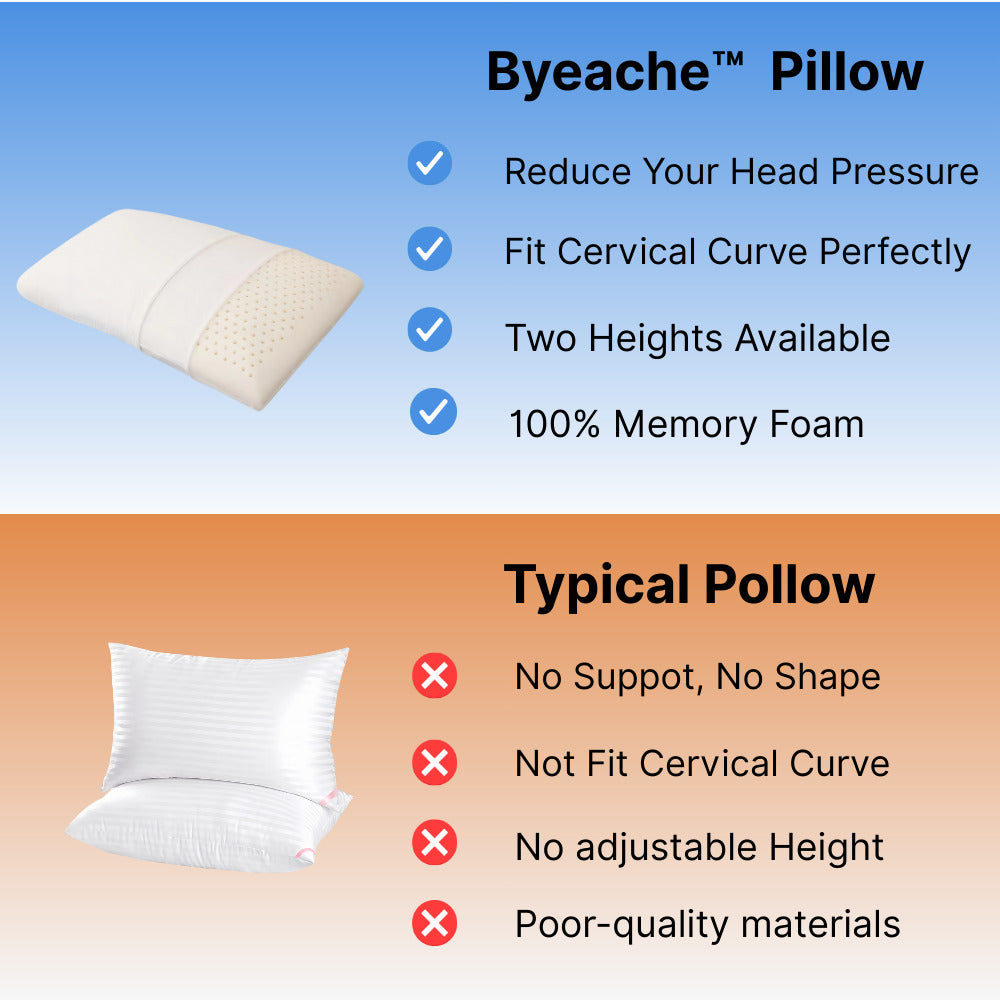 Byeache™ Pillow

Reduce Your Head Pressure

Fit Cervical Curve Perfectly

Two Heights Available

100% Memory Foam

Typical Pollow

No Suppot, No Shape

Not Fit Cervical Curve

No adjustable Height

Poor-quality materials